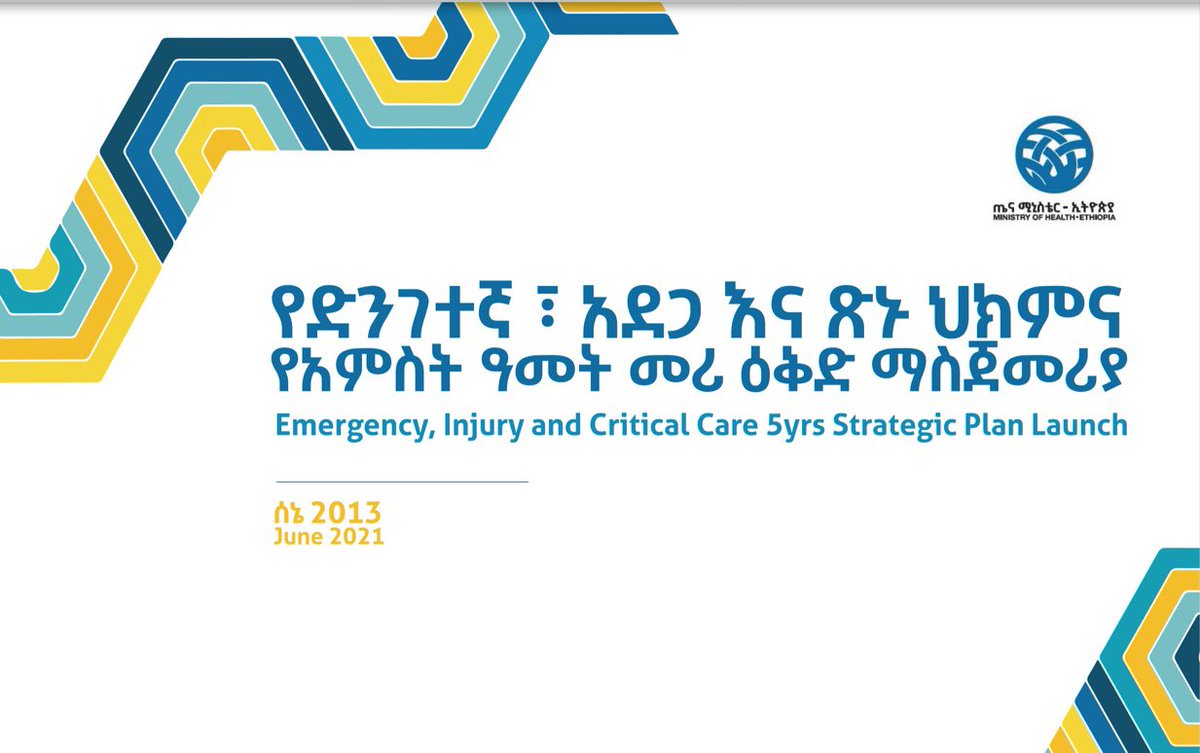 ጤና ሚኒስቴር - ኢትዮጵያ
MINISTRY OF HEALTH-ETHIOPIA

የድንገተኛ ፣ አደጋ እና ጽኑ ህክምና የአምስት ዓመት መሪ ዕቅድ ማስጀመሪያ

Emergency, Injury and Critical Care 5yrs Strategic Plan Launch

ሰኔ 2013
June 2021